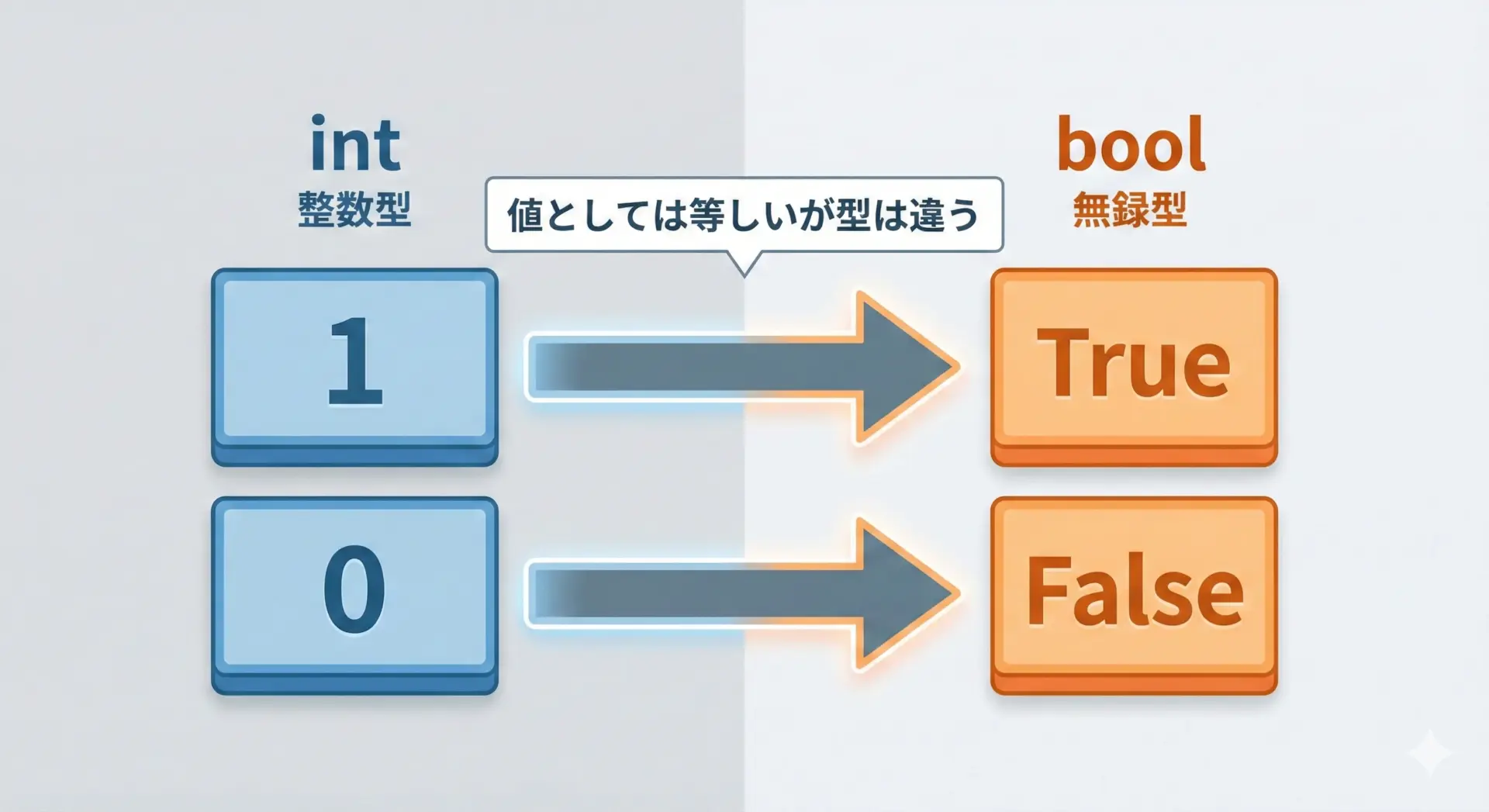 int
整数型

値としては等しいが型は違う

bool
無録型

1

True

0

False